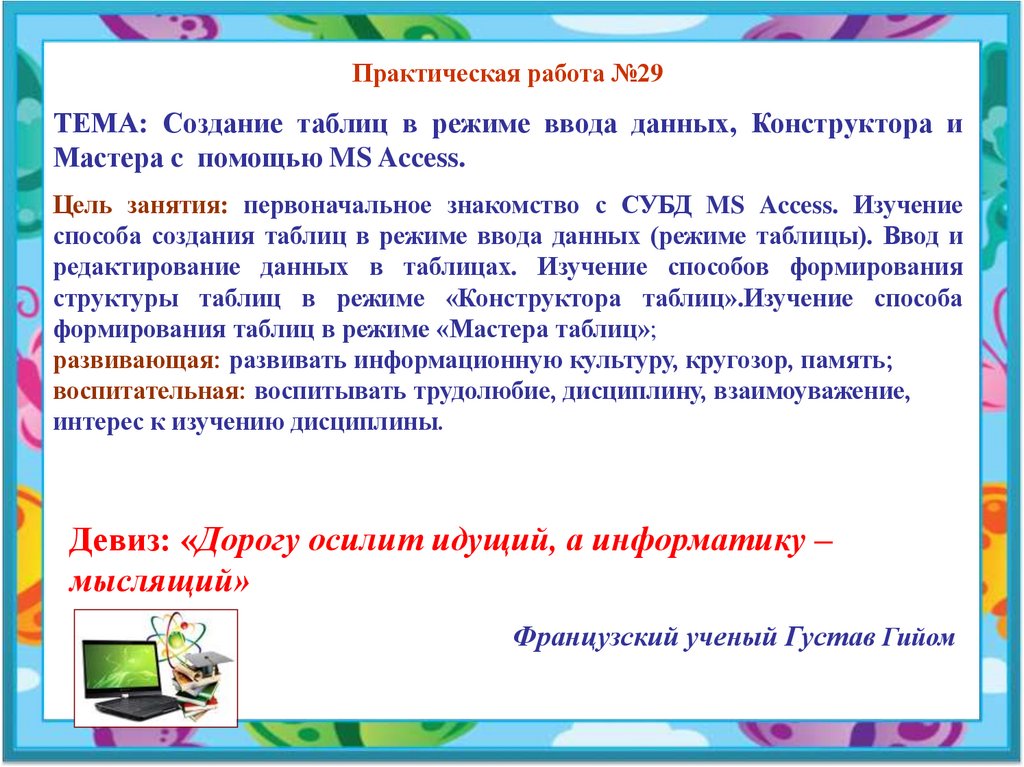 Практическая работа №29

ТЕМА: Создание таблиц в режиме ввода данных, Конструктора и Мастера с помощью MS Access.

Цель занятия: первоначальное знакомство с СУБД MS Access. Изучение способа создания таблиц в режиме ввода данных (режиме таблицы). Ввод и редактирование данных в таблицах. Изучение способов формирования структуры таблиц в режиме «Конструктора таблиц».Изучение способа формирования таблиц в режиме «Мастера таблиц»;
развивающая: развивать информационную культуру, кругозор, память;
воспитательная: воспитывать трудолюбие, дисциплину, взаимоуважение, интерес к изучению дисциплины.

Девиз: «Дорогу осилит идущий, а информатику – мыслящий»

Французский ученый Густав Гийом